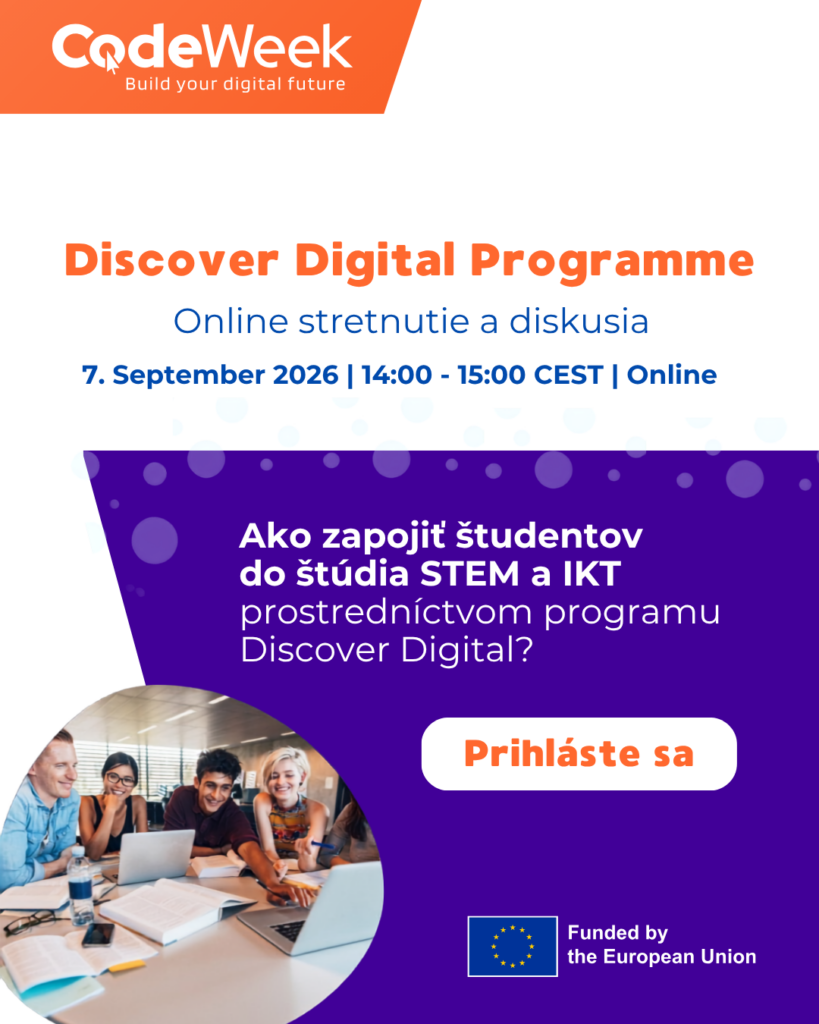 CodeWeek
Build your digital future

Discover Digital Programme

Online stretnutie a diskusia

7. September 2026 | 14:00 - 15:00 CEST | Online

Ako zapojiť študentov do štúdia STEM a IKT prostredníctvom programu Discover Digital?

Prihláste sa

Funded by the European Union